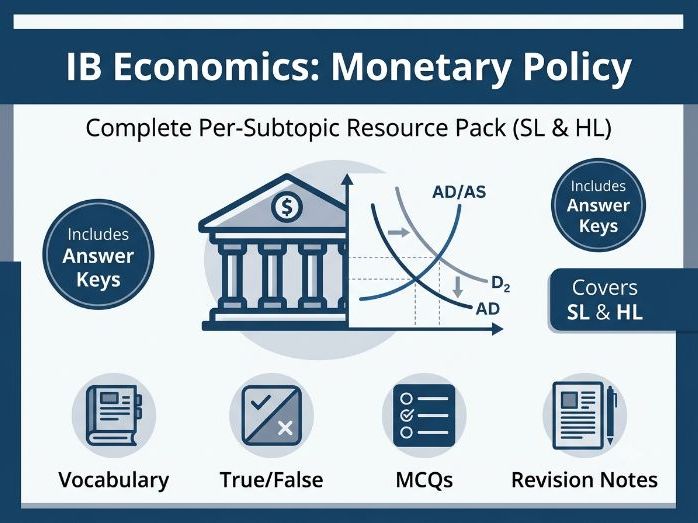 IB Economics: Monetary Policy

Complete Per-Subtopic Resource Pack (SL & HL)

Includes Answer Keys

$

AD/AS

$D_2$

AD

Includes Answer Keys

Covers SL & HL

Vocabulary

True/False

MCQs

Revision Notes